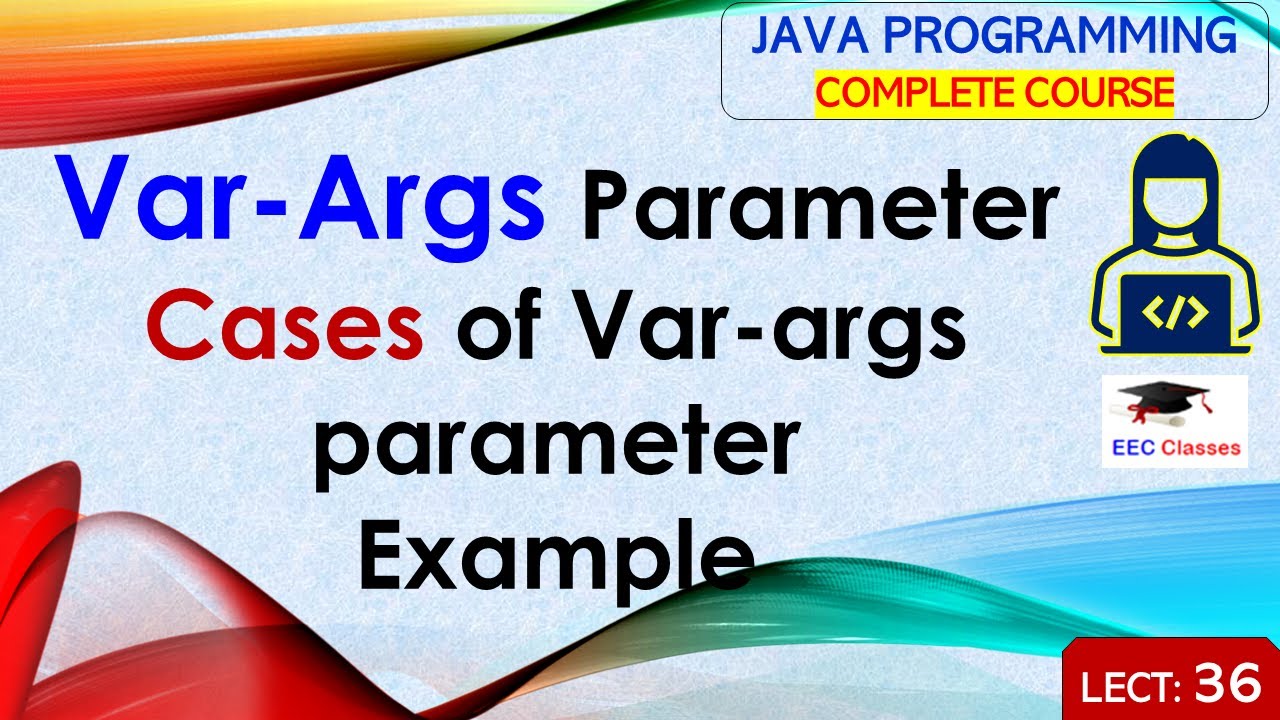 JAVA PROGRAMMING
COMPLETE COURSE

Var-Args Parameter
Cases of Var-args parameter
Example

</>

EEC Classes

LECT: 36